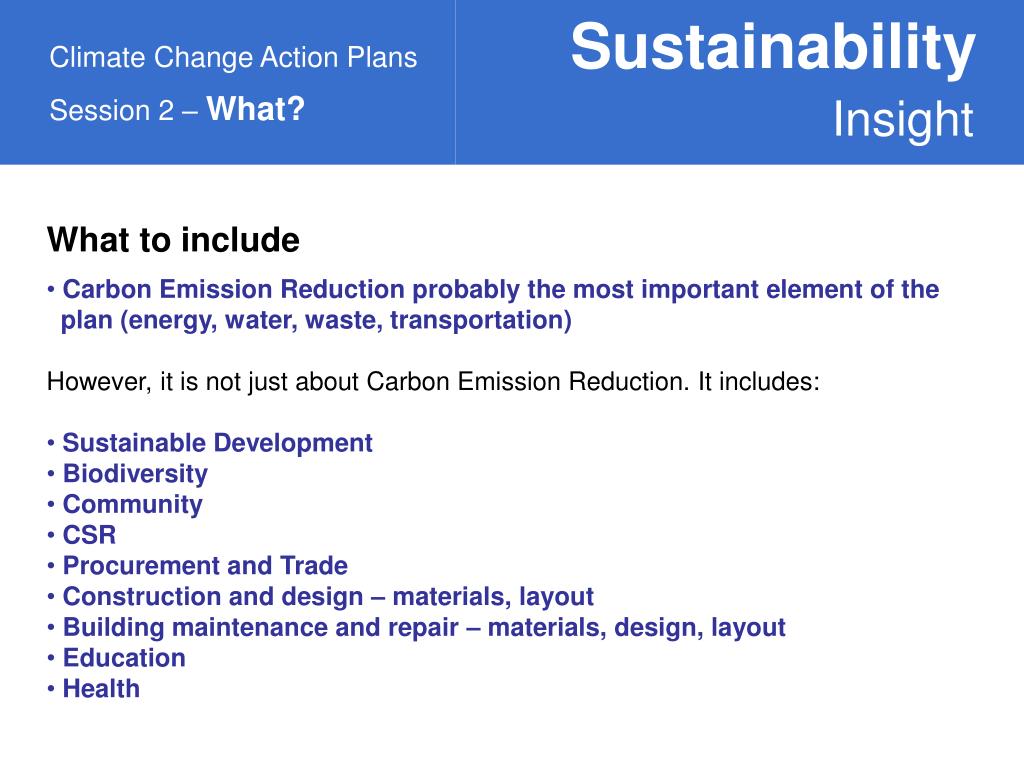 Climate Change Action Plans

Session 2 – What?

Sustainability
Insight

What to include

• Carbon Emission Reduction probably the most important element of the plan (energy, water, waste, transportation)

However, it is not just about Carbon Emission Reduction. It includes:

• Sustainable Development
• Biodiversity
• Community
• CSR
• Procurement and Trade
• Construction and design – materials, layout
• Building maintenance and repair – materials, design, layout
• Education
• Health